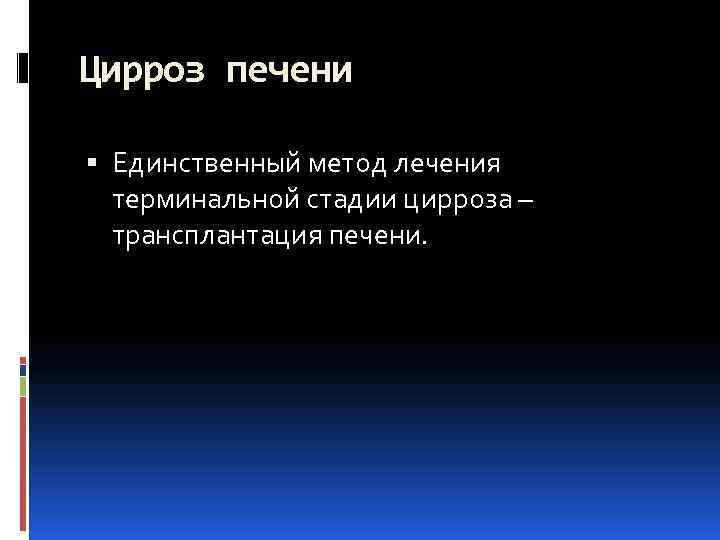 Цирроз печени

▪ Единственный метод лечения терминальной стадии цирроза – трансплантация печени.